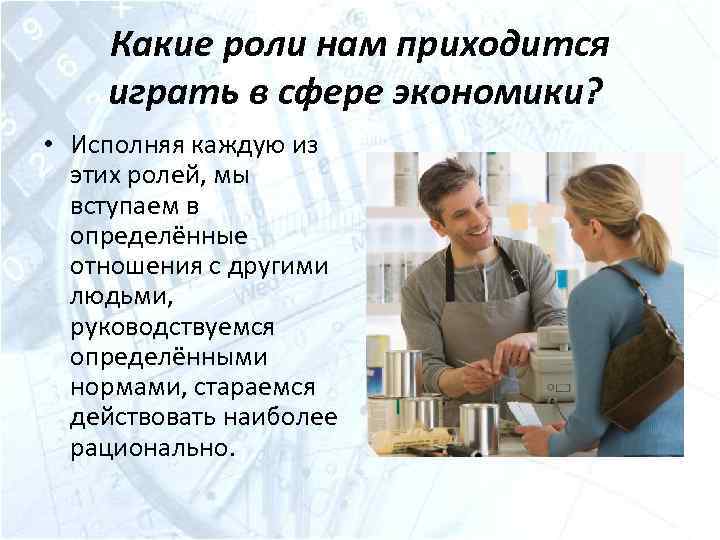 Какие роли нам приходится играть в сфере экономики?

• Исполняя каждую из этих ролей, мы вступаем в определённые отношения с другими людьми, руководствуемся определёнными нормами, стараемся действовать наиболее рационально.